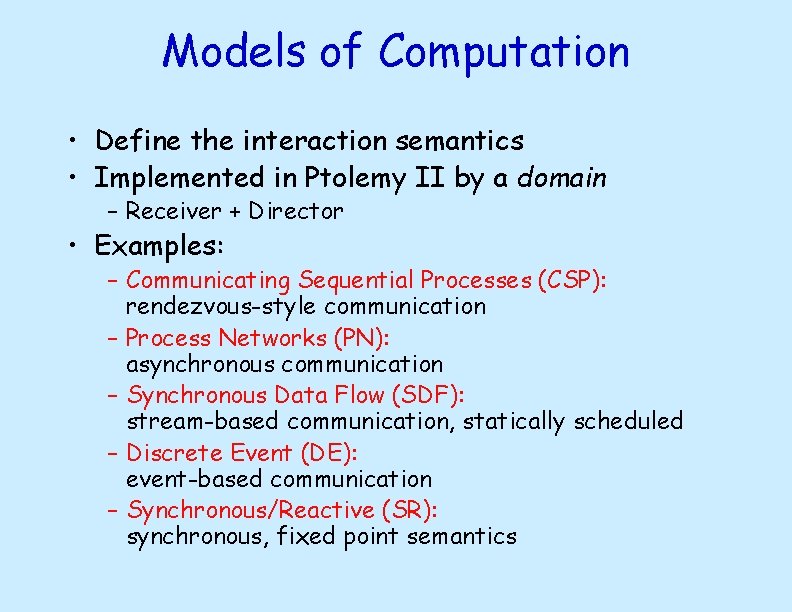 Models of Computation

• Define the interaction semantics
• Implemented in Ptolemy II by a domain
– Receiver + Director
• Examples:
– Communicating Sequential Processes (CSP): rendezvous-style communication
– Process Networks (PN): asynchronous communication
– Synchronous Data Flow (SDF): stream-based communication, statically scheduled
– Discrete Event (DE): event-based communication
– Synchronous/Reactive (SR): synchronous, fixed point semantics